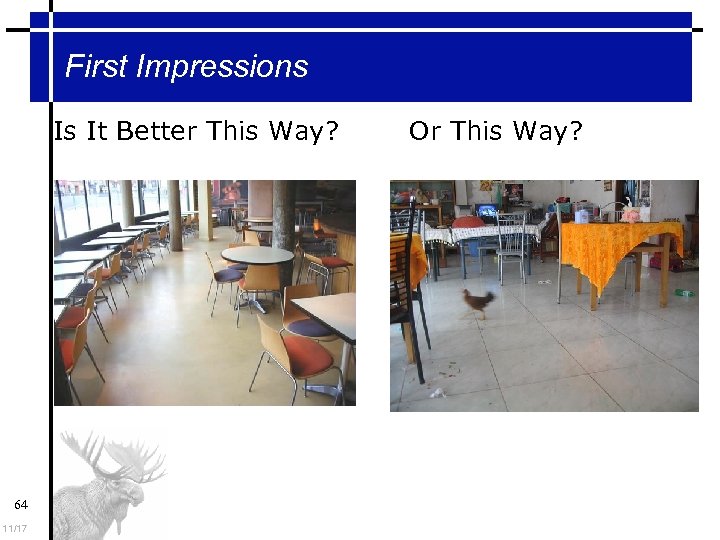 First Impressions

Is It Better This Way?

Or This Way?

64

11/17